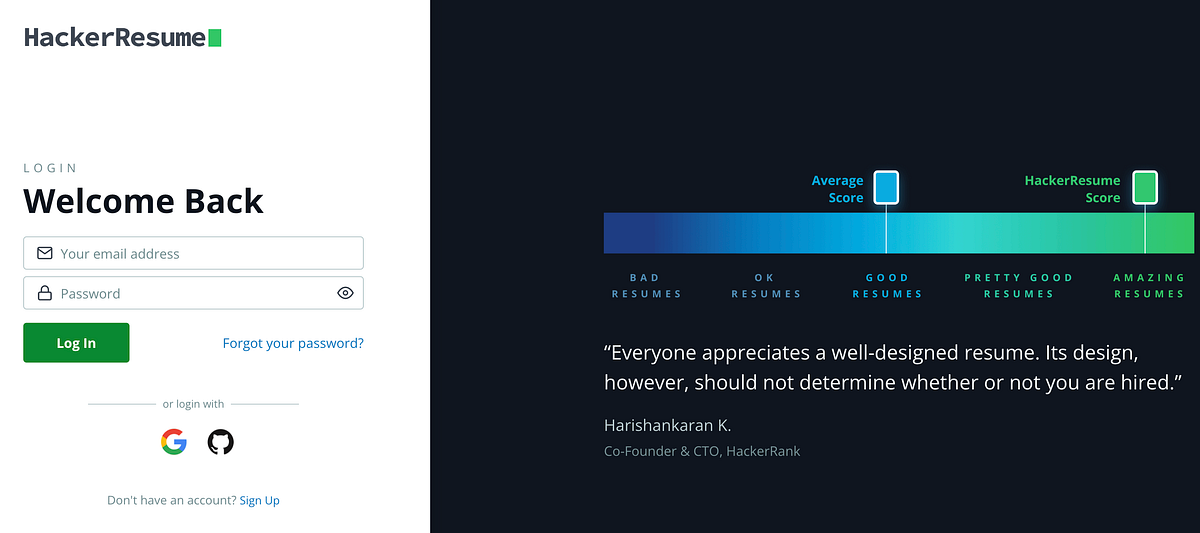 HackerResume

LOGIN

Welcome Back

Your email address

Password

Log In

Forgot your password?

or login with

Don't have an account? Sign Up

Average Score

HackerResume Score

BAD RESUMES

OK RESUMES

GOOD RESUMES

PRETTY GOOD RESUMES

AMAZING RESUMES

“Everyone appreciates a well-designed resume. Its design, however, should not determine whether or not you are hired.”

Harishankaran K.

Co-Founder & CTO, HackerRank